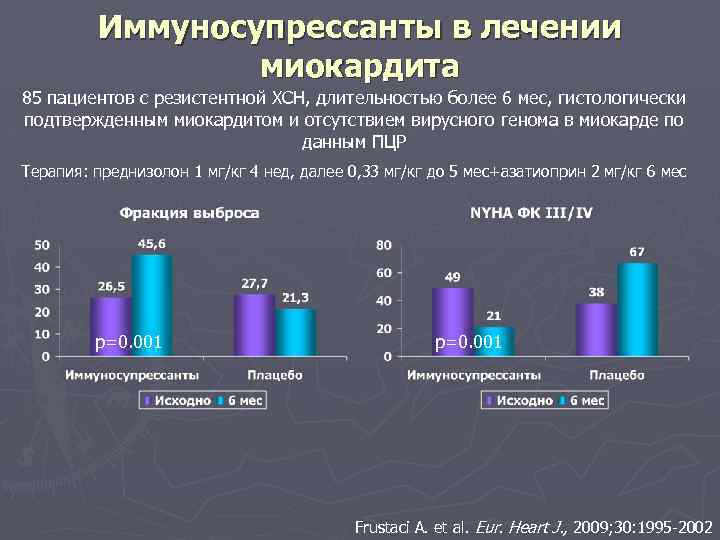 Иммуносупрессанты в лечении миокардита

85 пациентов с резистентной ХСН, длительностью более 6 мес, гистологически подтвержденным миокардитом и отсутствием вирусного генома в миокарде по данным ПЦР

Терапия: преднизолон 1 мг/кг 4 нед, далее 0,33 мг/кг до 5 мес+азатиоприн 2 мг/кг 6 мес

Фракция выброса

50
40
30
20
10
0

26,5
45,6
27,7
21,3

p=0.001

Иммуносупрессанты
Плацебо

Исходно
6 мес

NYHA ФК III/IV

80
60
40
20
0

49
21
38
67

p=0.001

Иммуносупрессанты
Плацебо

Исходно
6 мес

Frustaci A. et al. Eur. Heart J., 2009;30:1995-2002